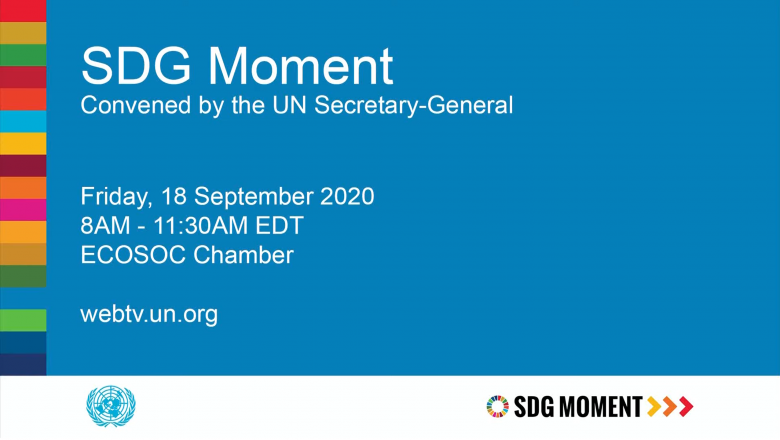 SDG Moment
Convened by the UN Secretary-General

Friday, 18 September 2020
8AM - 11:30AM EDT
ECOSOC Chamber

webtv.un.org

SDG MOMENT